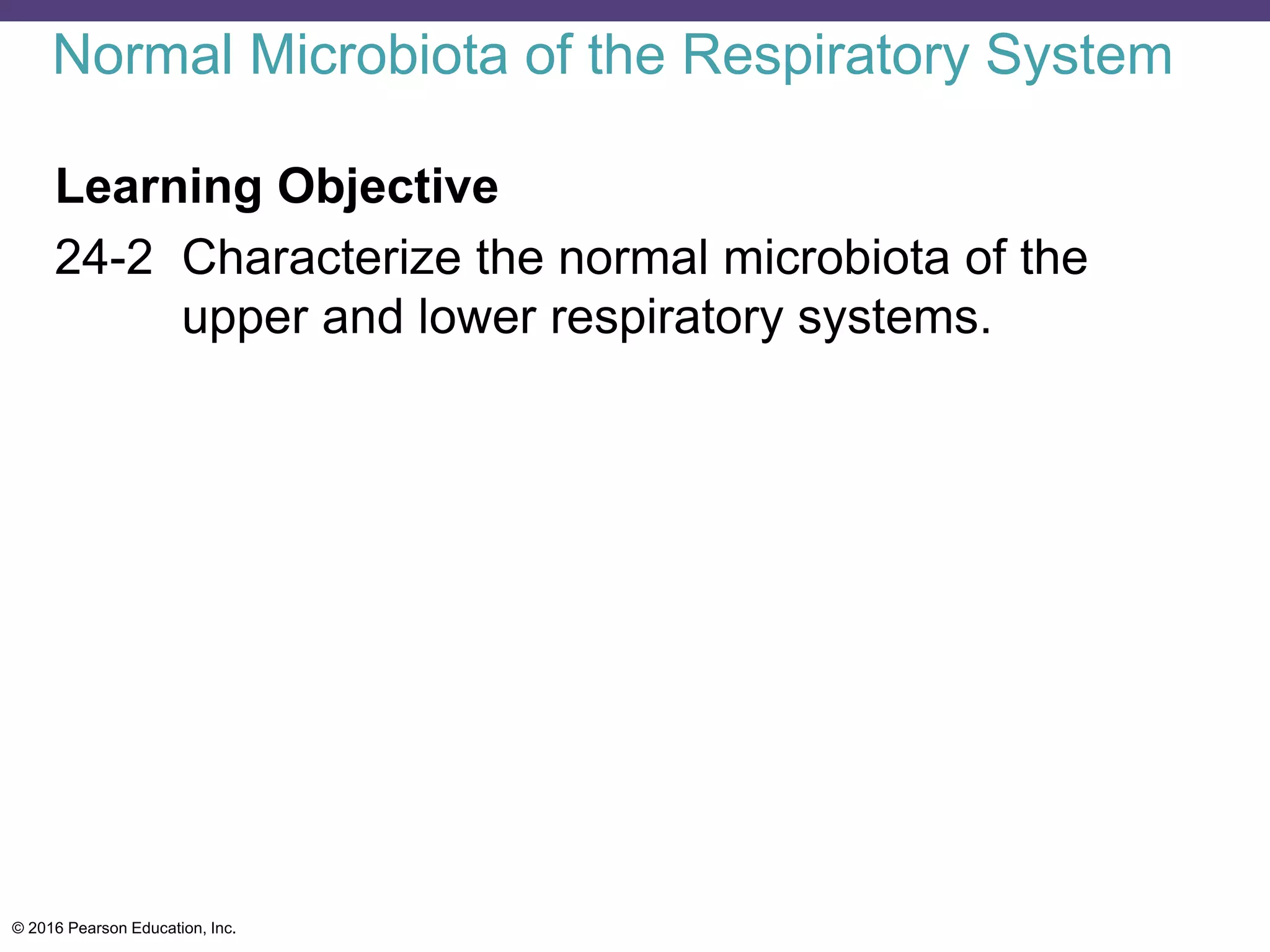 Normal Microbiota of the Respiratory System

Learning Objective

24-2 Characterize the normal microbiota of the upper and lower respiratory systems.

© 2016 Pearson Education, Inc.